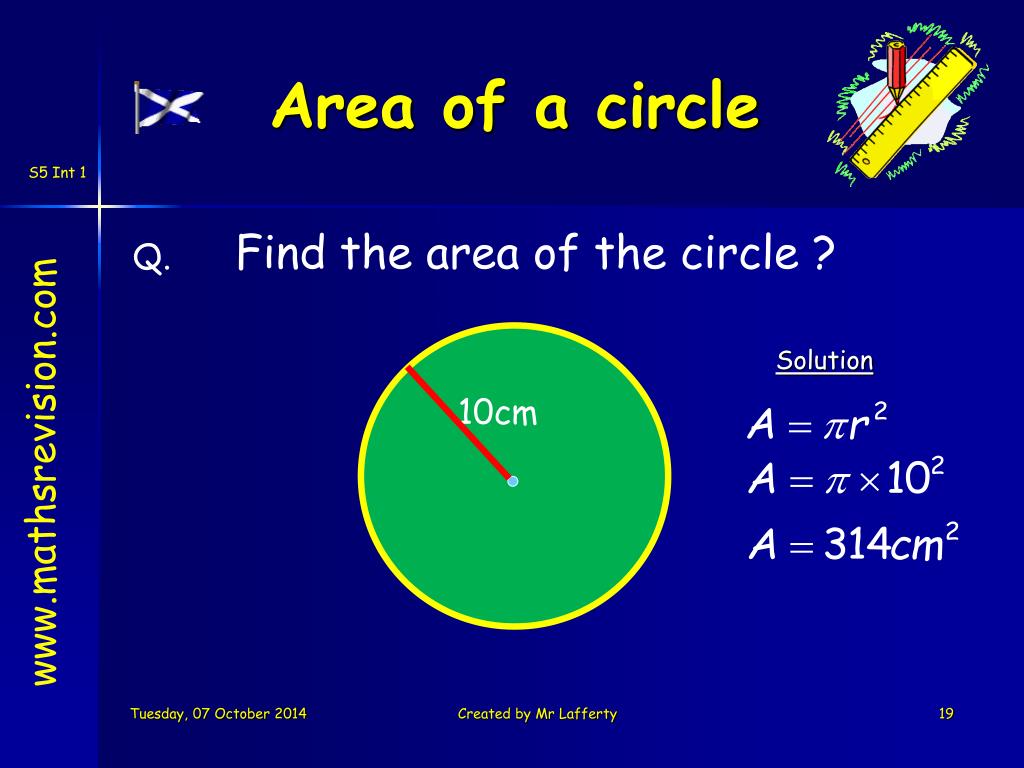 Area of a circle

S5 Int 1

www.mathsrevision.com

Q. Find the area of the circle ?

10cm

Solution

$A = \pi r^2$

$A = \pi \times 10^2$

$A = 314cm^2$

Tuesday, 07 October 2014

Created by Mr Lafferty

19